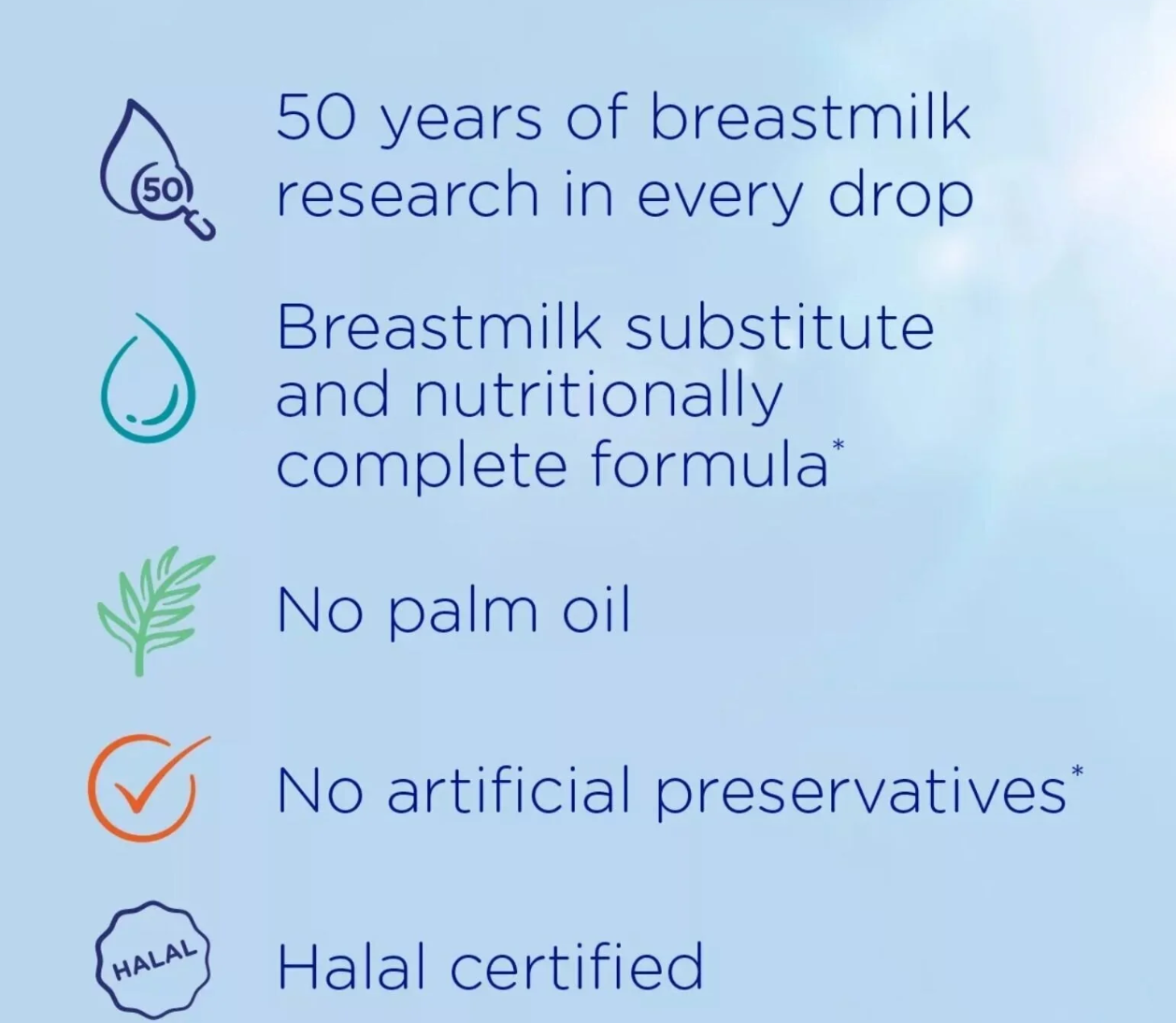 50

50 years of breastmilk research in every drop

Breastmilk substitute and nutritionally complete formula*

No palm oil

No artificial preservatives*

HALAL

Halal certified